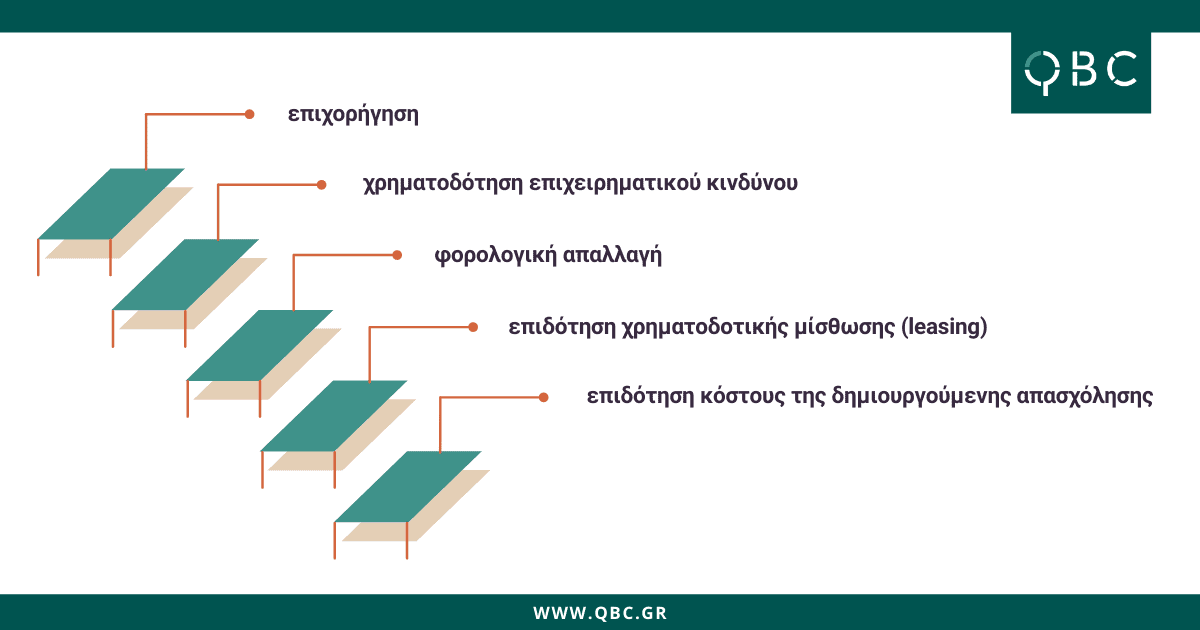 QBC

επιχορήγηση

χρηματοδότηση επιχειρηματικού κινδύνου

φορολογική απαλλαγή

επιδότηση χρηματοδοτικής μίσθωσης (leasing)

επιδότηση κόστους της δημιουργούμενης απασχόλησης

WWW.QBC.GR